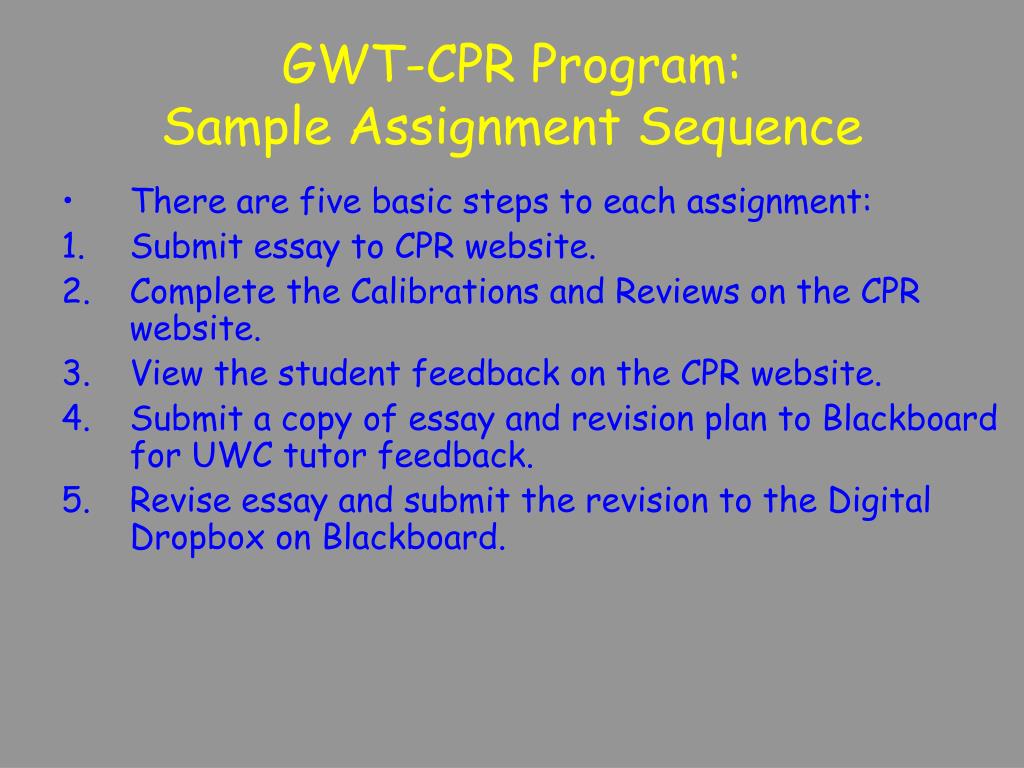 GWT-CPR Program:
Sample Assignment Sequence

• There are five basic steps to each assignment:
1. Submit essay to CPR website.
2. Complete the Calibrations and Reviews on the CPR website.
3. View the student feedback on the CPR website.
4. Submit a copy of essay and revision plan to Blackboard for UWC tutor feedback.
5. Revise essay and submit the revision to the Digital Dropbox on Blackboard.